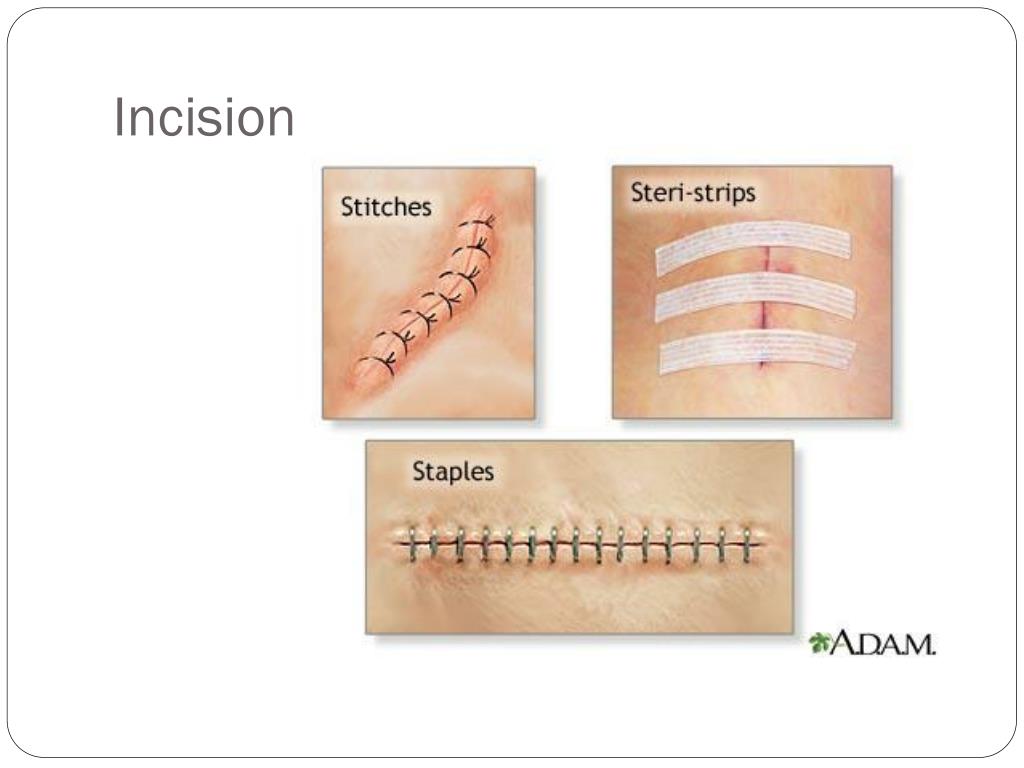 Incision

Stitches

Steri-strips

Staples

A.D.A.M.